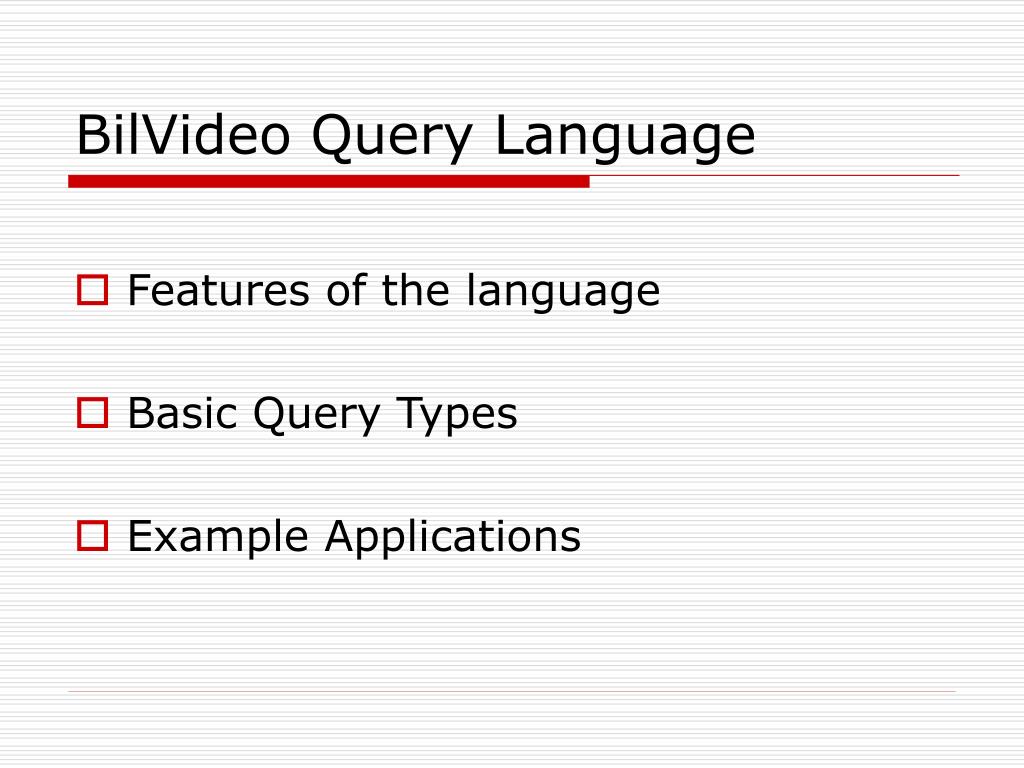 BilVideo Query Language

Features of the language

Basic Query Types

Example Applications